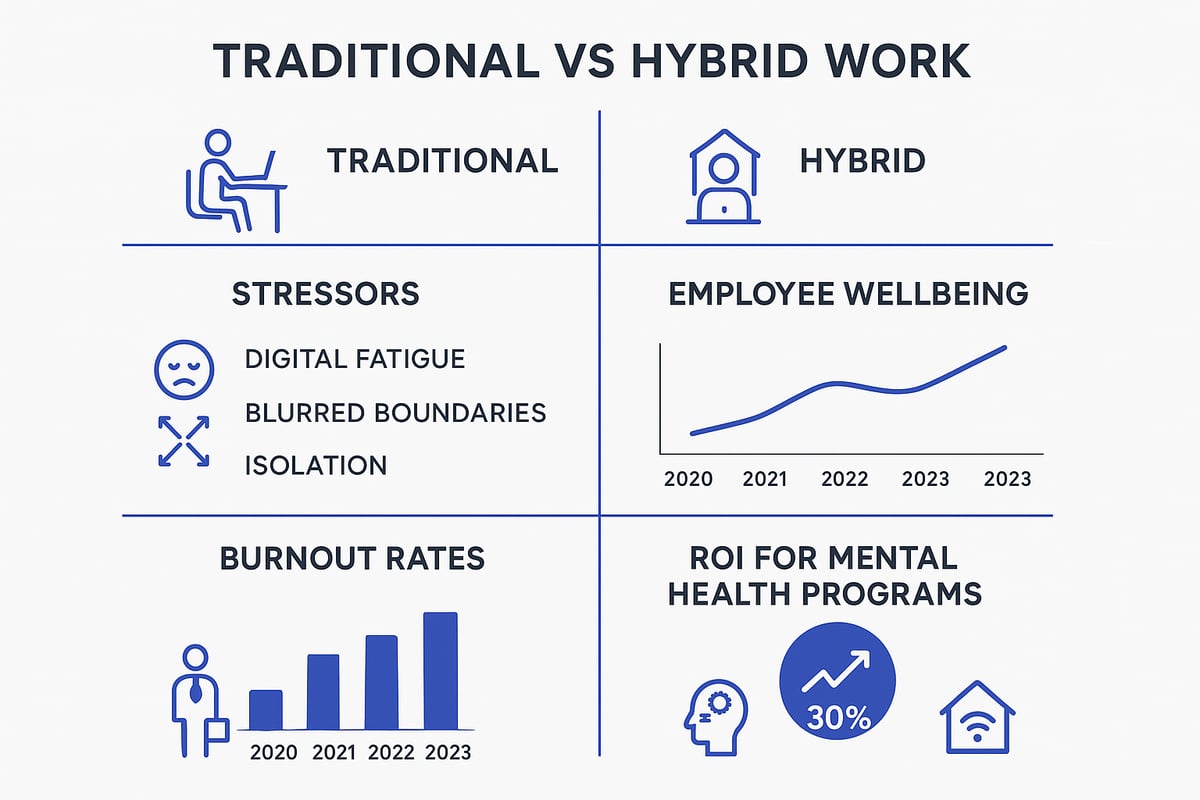 TRADITIONAL VS HYBRID WORK

TRADITIONAL

HYBRID

STRESSORS

DIGITAL FATIGUE

BLURRED BOUNDARIES

ISOLATION

EMPLOYEE WELLBEING

2020 2021 2022 2023 2023

BURNOUT RATES

2020 2021 2022 2023

ROI FOR MENTAL HEALTH PROGRAMS

30%